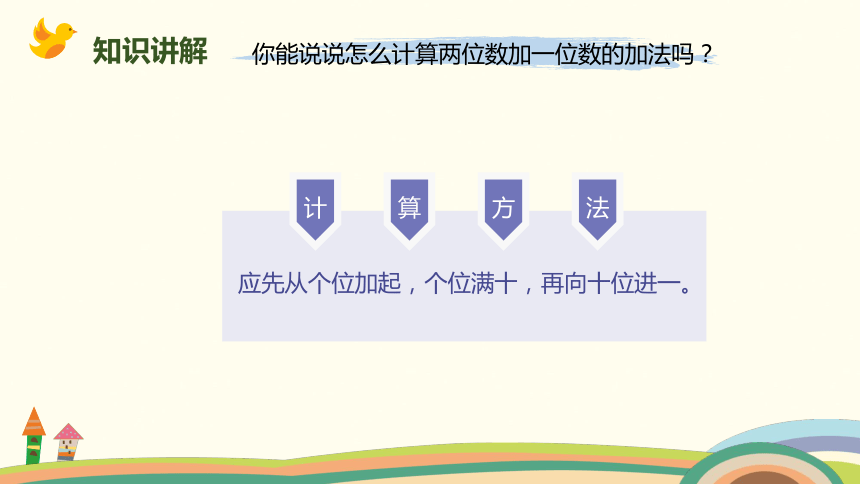 知识讲解

你能说说怎么计算两位数加一位数的加法吗？

计 算 方 法

应先从个位加起，个位满十，再向十位进一。